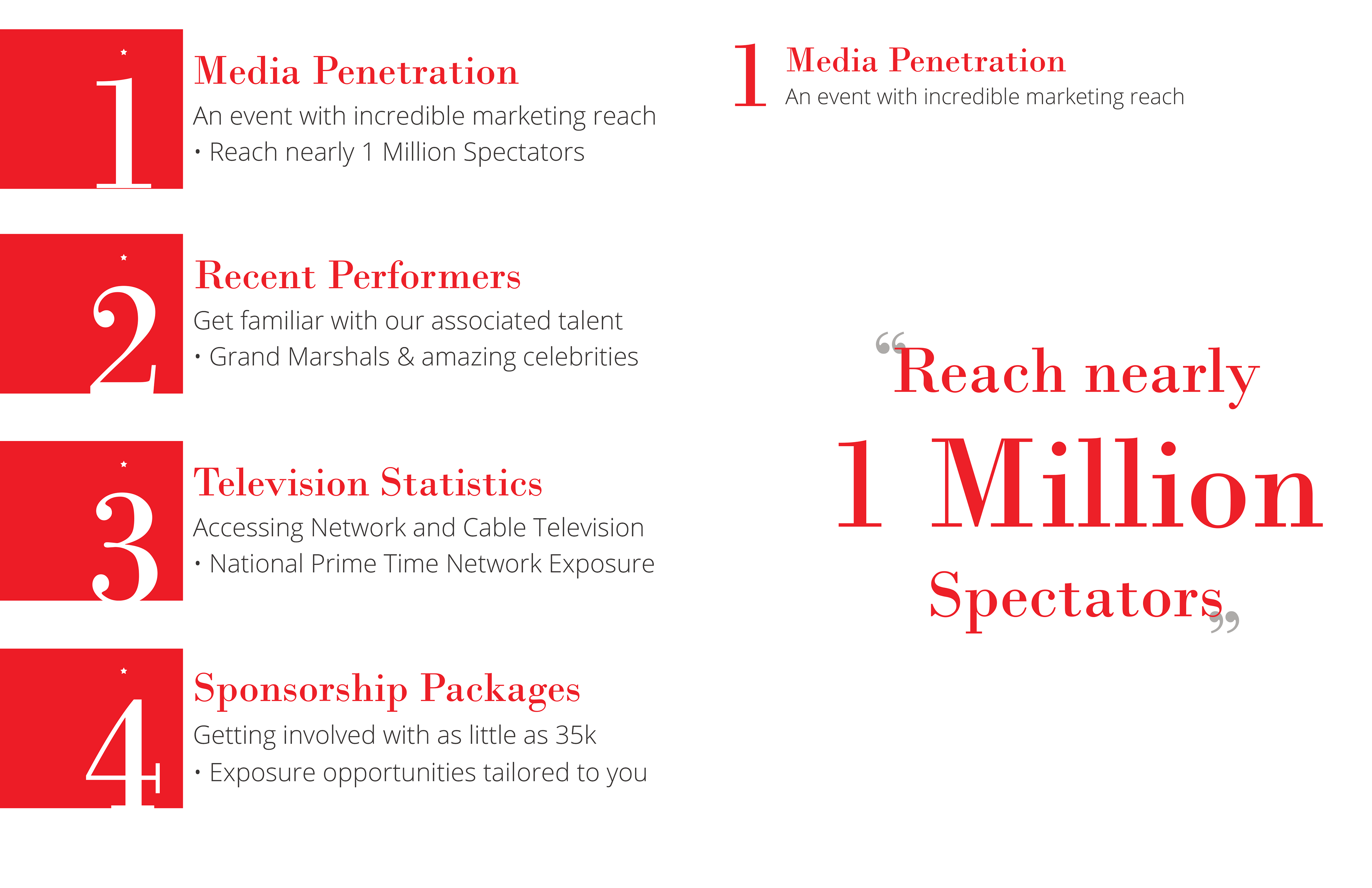 1
Media Penetration
An event with incredible marketing reach
• Reach nearly 1 Million Spectators

2
Recent Performers
Get familiar with our associated talent
• Grand Marshals & amazing celebrities

3
Television Statistics
Accessing Network and Cable Television
• National Prime Time Network Exposure

4
Sponsorship Packages
Getting involved with as little as 35k
• Exposure opportunities tailored to you

1
Media Penetration
An event with incredible marketing reach

“Reach nearly
1 Million
Spectators”